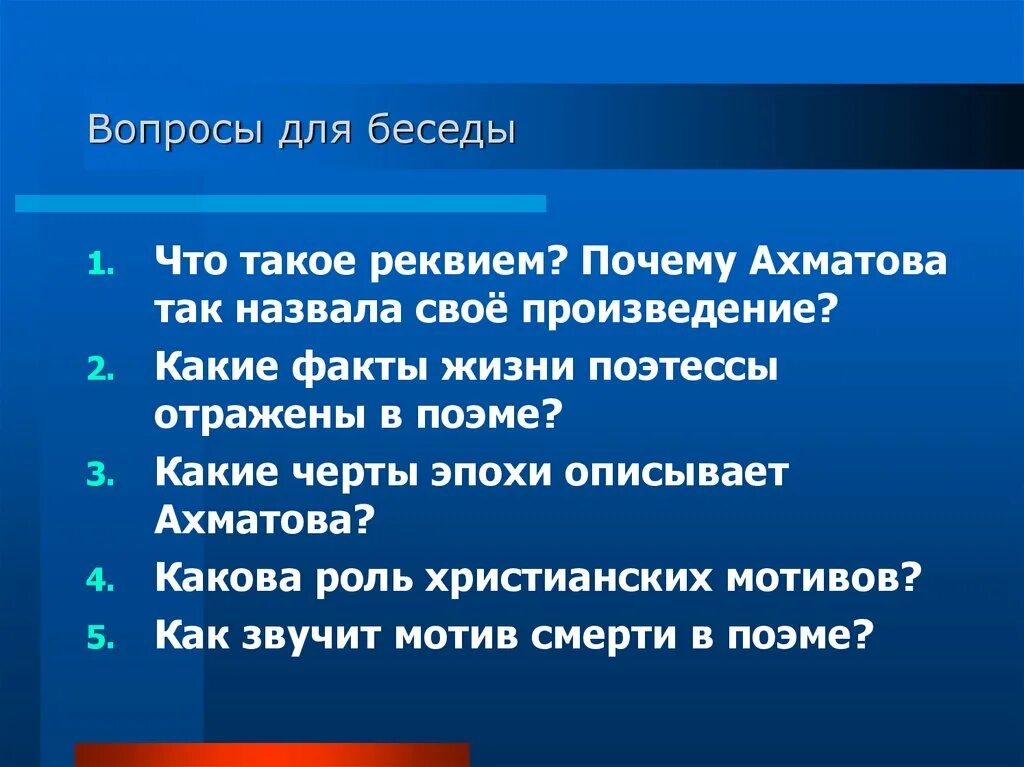 Вопросы для беседы

1. Что такое реквием? Почему Ахматова так назвала своё произведение?
2. Какие факты жизни поэтессы отражены в поэме?
3. Какие черты эпохи описывает Ахматова?
4. Какова роль христианских мотивов?
5. Как звучит мотив смерти в поэме?